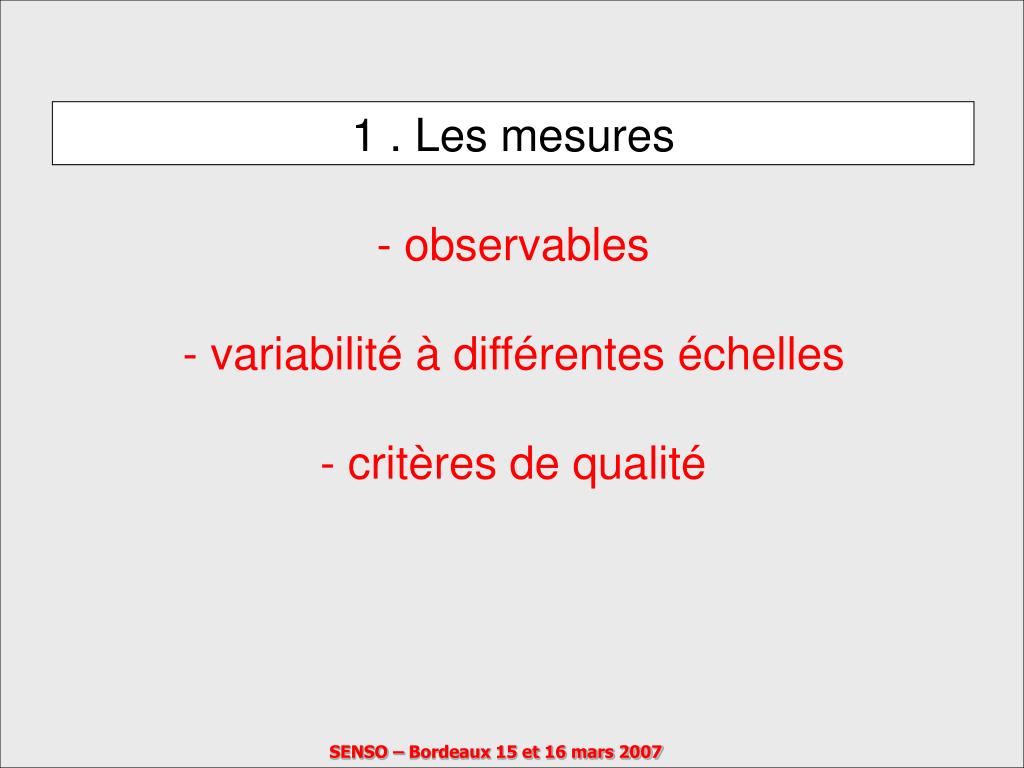 1 . Les mesures

- observables

- variabilité à différentes échelles

- critères de qualité

SENSO – Bordeaux 15 et 16 mars 2007